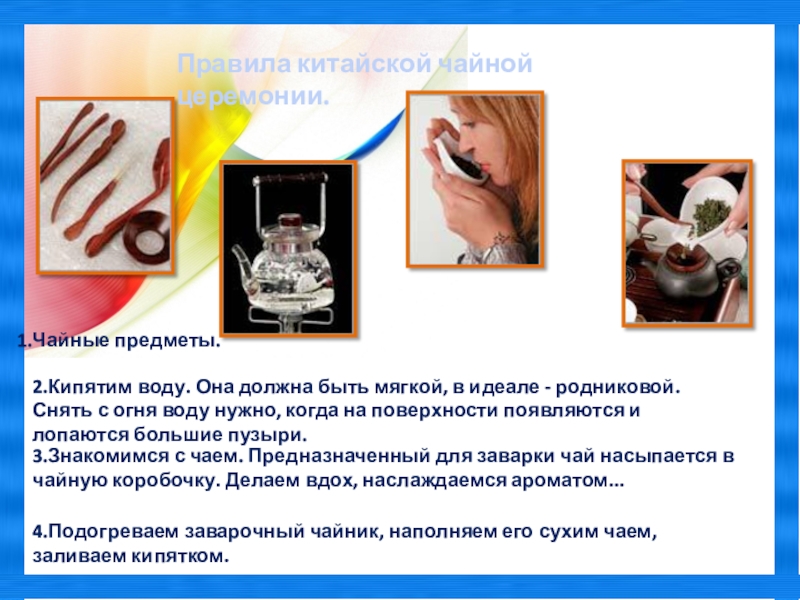 Правила китайской чайной церемонии.

1.Чайные предметы.

2.Кипятим воду. Она должна быть мягкой, в идеале - родниковой. Снять с огня воду нужно, когда на поверхности появляются и лопаются большие пузыри.

3.Знакомимся с чаем. Предназначенный для заварки чай насыпается в чайную коробочку. Делаем вдох, наслаждаемся ароматом…

4.Подогреваем заварочный чайник, наполняем его сухим чаем, заливаем кипятком.